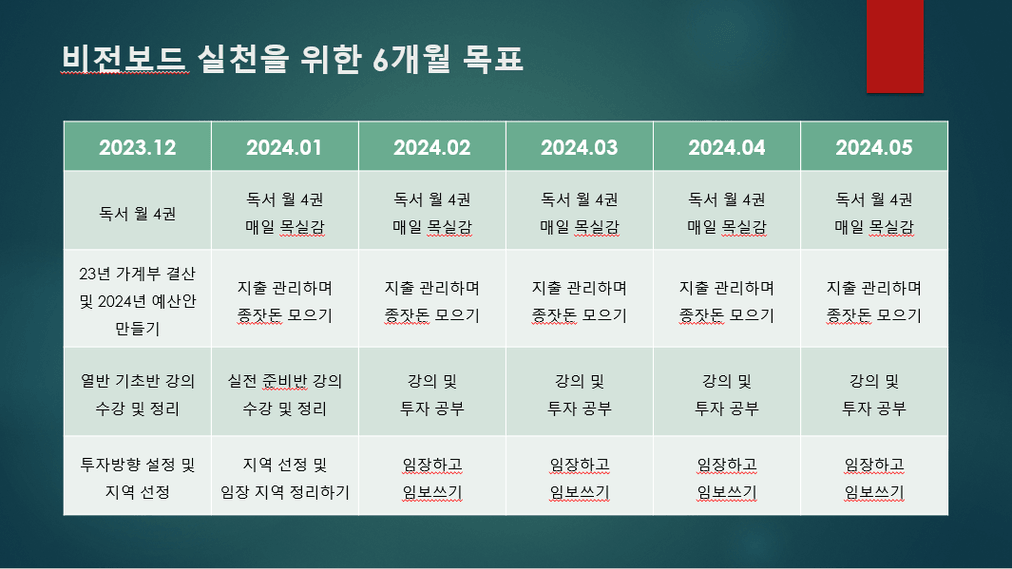 비전보드 실천을 위한 6개월 목표

| 2023.12 | 2024.01 | 2024.02 | 2024.03 | 2024.04 | 2024.05 |
|---|---|---|---|---|---|
| 독서 월 4권 | 독서 월 4권 매일 목실감 | 독서 월 4권 매일 목실감 | 독서 월 4권 매일 목실감 | 독서 월 4권 매일 목실감 | 독서 월 4권 매일 목실감 |
| 23년 가계부 결산 및 2024년 예산안 만들기 | 지출 관리하며 종잣돈 모으기 | 지출 관리하며 종잣돈 모으기 | 지출 관리하며 종잣돈 모으기 | 지출 관리하며 종잣돈 모으기 | 지출 관리하며 종잣돈 모으기 |
| 열반 기초반 강의 수강 및 정리 | 실전 준비반 강의 수강 및 정리 | 강의 및 투자 공부 | 강의 및 투자 공부 | 강의 및 투자 공부 | 강의 및 투자 공부 |
| 투자방향 설정 및 지역 선정 | 지역 선정 및 임장 지역 정리하기 | 임장하고 임보쓰기 | 임장하고 임보쓰기 | 임장하고 임보쓰기 | 임장하고 임보쓰기 |